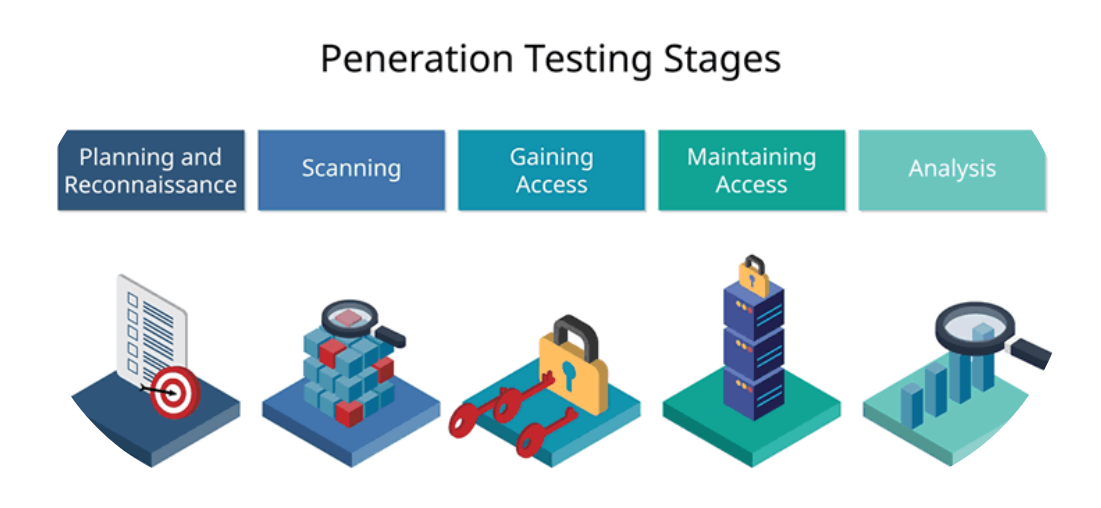 Peneration Testing Stages

Planning and Reconnaissance

Scanning

Gaining Access

Maintaining Access

Analysis